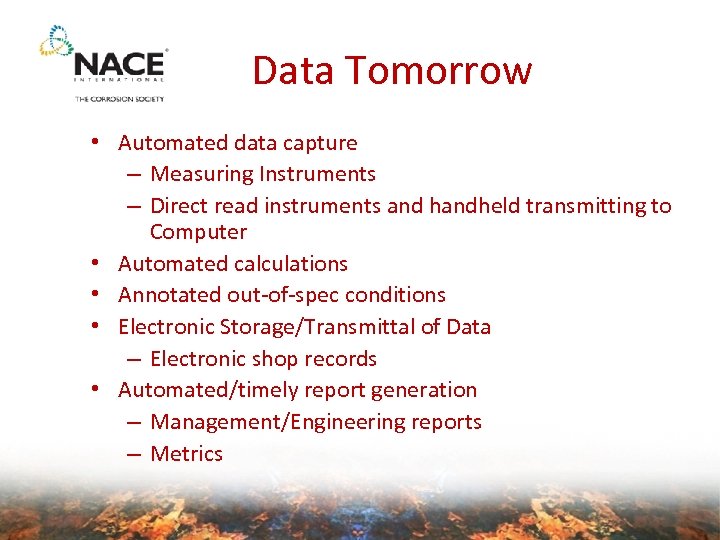 NACE
INTERNATIONAL
THE CORROSION SOCIETY

Data Tomorrow

• Automated data capture
– Measuring Instruments
– Direct read instruments and handheld transmitting to Computer
• Automated calculations
• Annotated out-of-spec conditions
• Electronic Storage/Transmittal of Data
– Electronic shop records
• Automated/timely report generation
– Management/Engineering reports
– Metrics